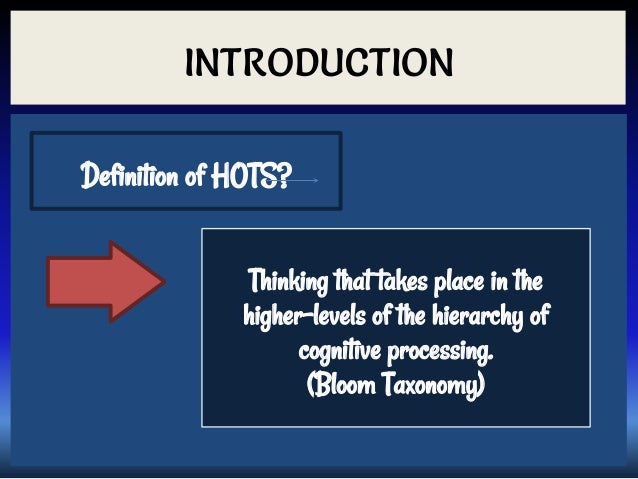 INTRODUCTION

Definition of HOTS?

Thinking that takes place in the higher-levels of the hierarchy of cognitive processing.
(Bloom Taxonomy)